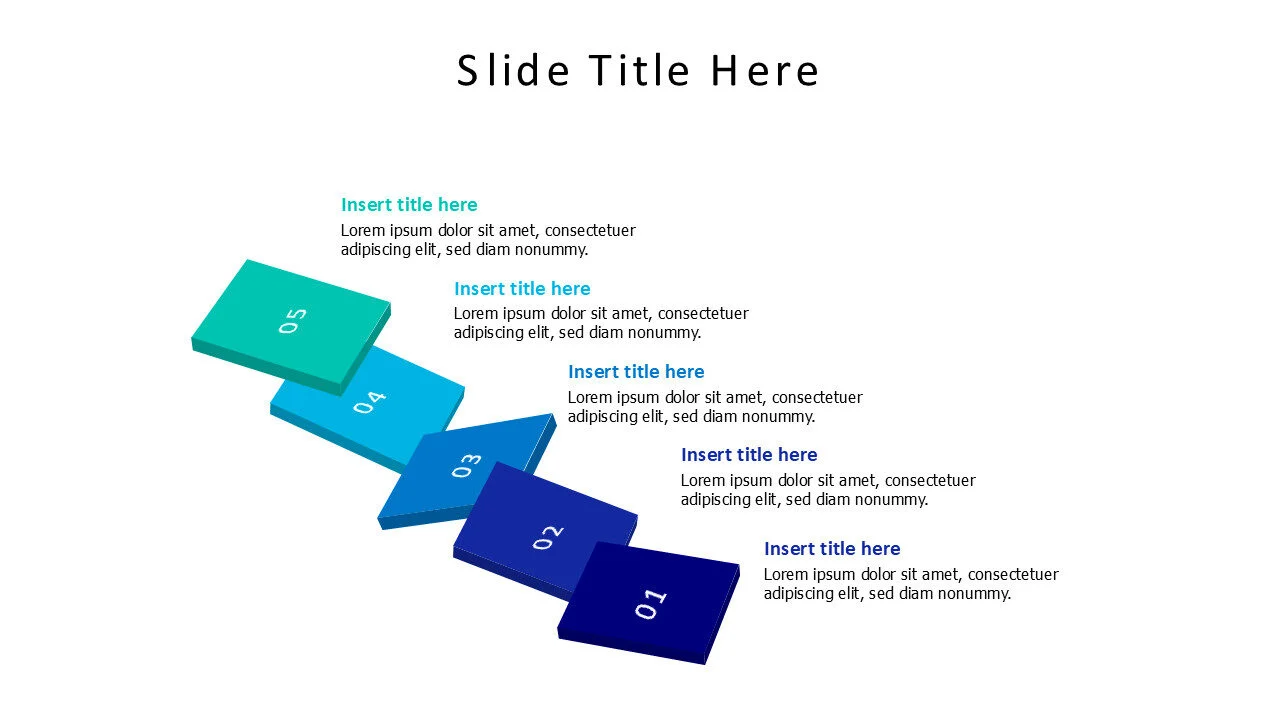 Slide Title Here

Insert title here
Lorem ipsum dolor sit amet, consectetuer adipiscing elit, sed diam nonummy.

Insert title here
Lorem ipsum dolor sit amet, consectetuer adipiscing elit, sed diam nonummy.

Insert title here
Lorem ipsum dolor sit amet, consectetuer adipiscing elit, sed diam nonummy.

Insert title here
Lorem ipsum dolor sit amet, consectetuer adipiscing elit, sed diam nonummy.

Insert title here
Lorem ipsum dolor sit amet, consectetuer adipiscing elit, sed diam nonummy.

05

04

03

02

01